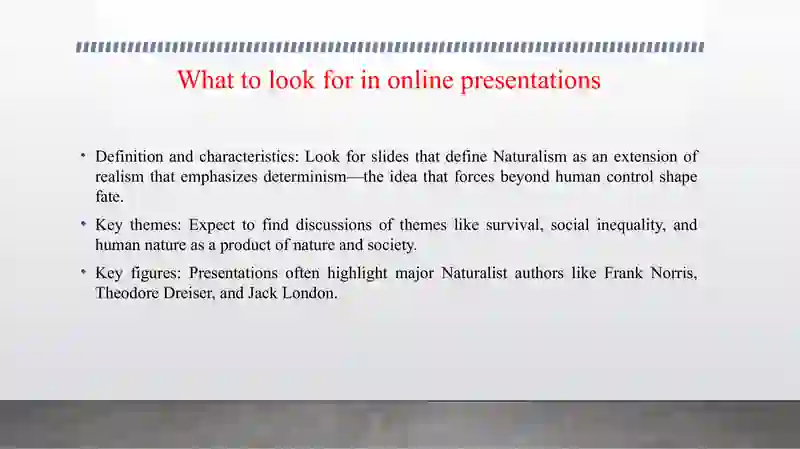 What to look for in online presentations

• Definition and characteristics: Look for slides that define Naturalism as an extension of realism that emphasizes determinism—the idea that forces beyond human control shape fate.

• Key themes: Expect to find discussions of themes like survival, social inequality, and human nature as a product of nature and society.

• Key figures: Presentations often highlight major Naturalist authors like Frank Norris, Theodore Dreiser, and Jack London.